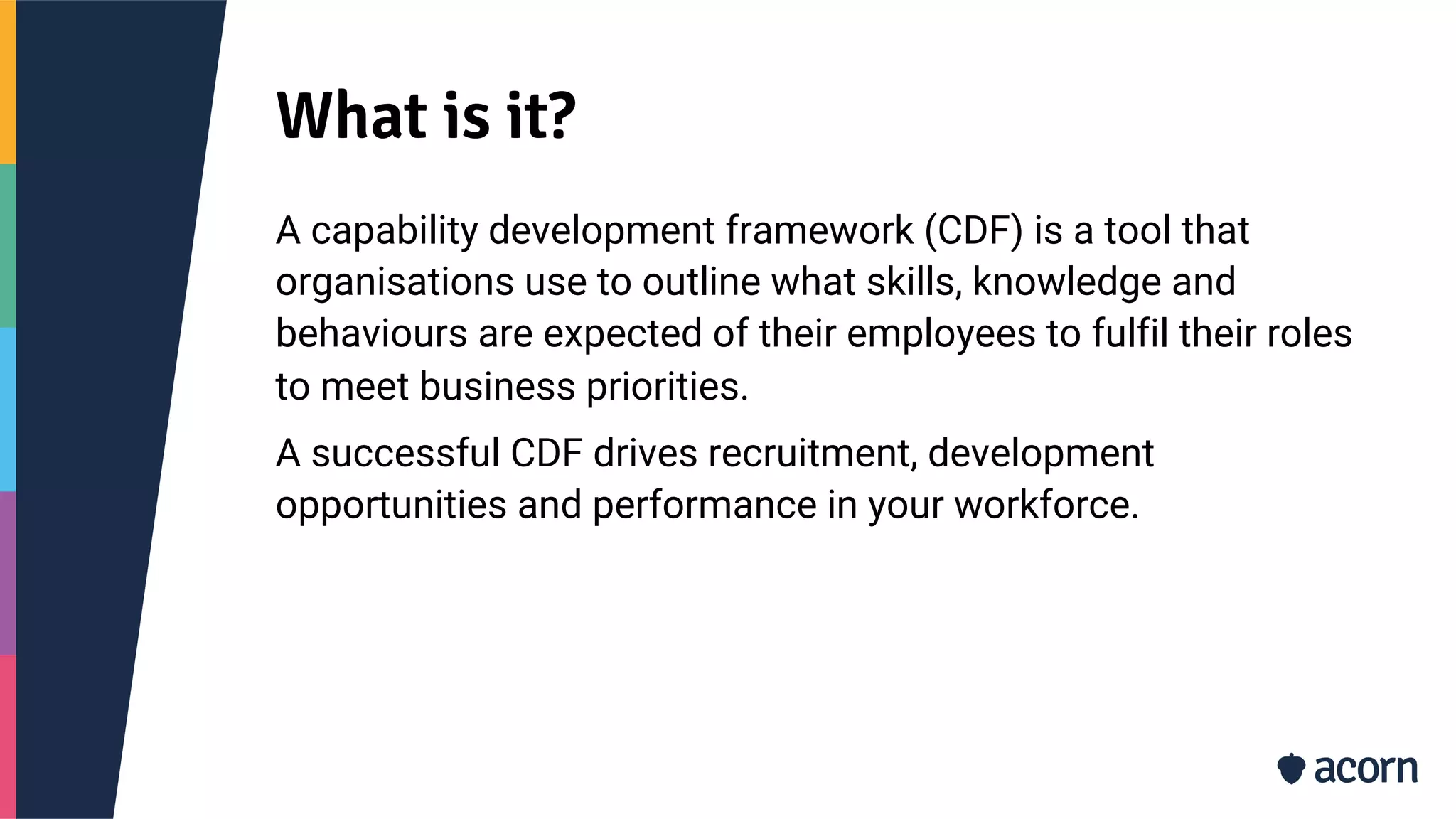 What is it?

A capability development framework (CDF) is a tool that organisations use to outline what skills, knowledge and behaviours are expected of their employees to fulfil their roles to meet business priorities.

A successful CDF drives recruitment, development opportunities and performance in your workforce.

acorn